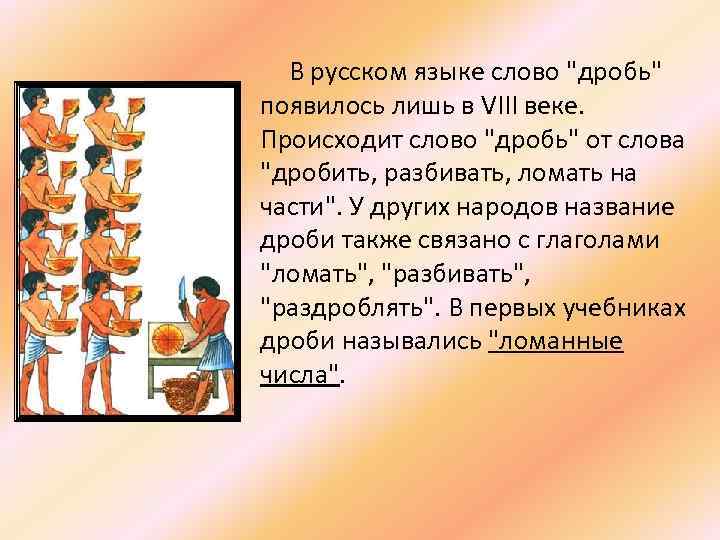 В русском языке слово "дробь" появилось лишь в VIII веке. Происходит слово "дробь" от слова "дробить, разбивать, ломать на части". У других народов название дроби также связано с глаголами "ломать", "разбивать", "раздроблять". В первых учебниках дроби назывались "ломанные числа".